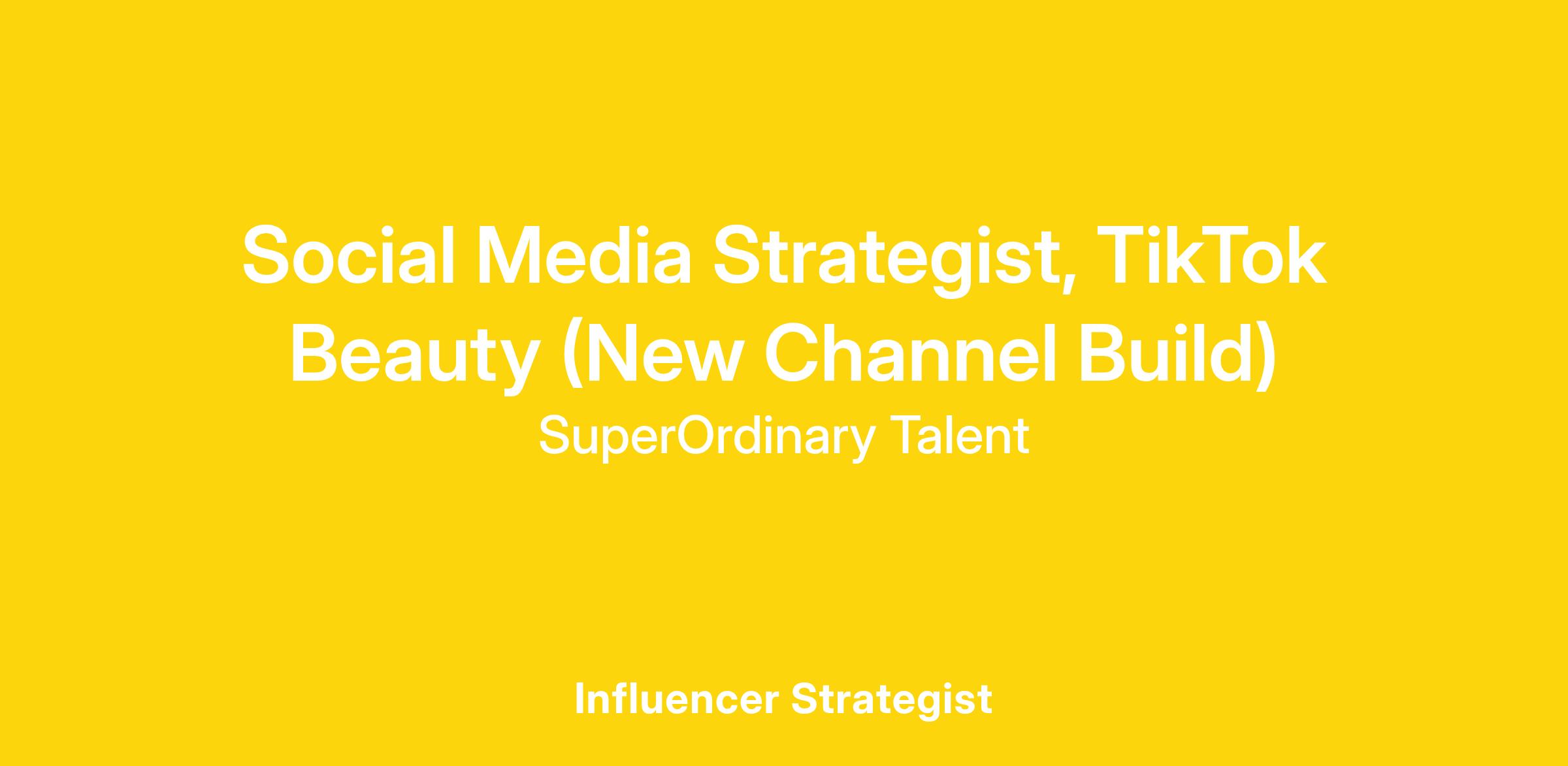 Social Media Strategist, TikTok Beauty (New Channel Build)

SuperOrdinary Talent

Influencer Strategist